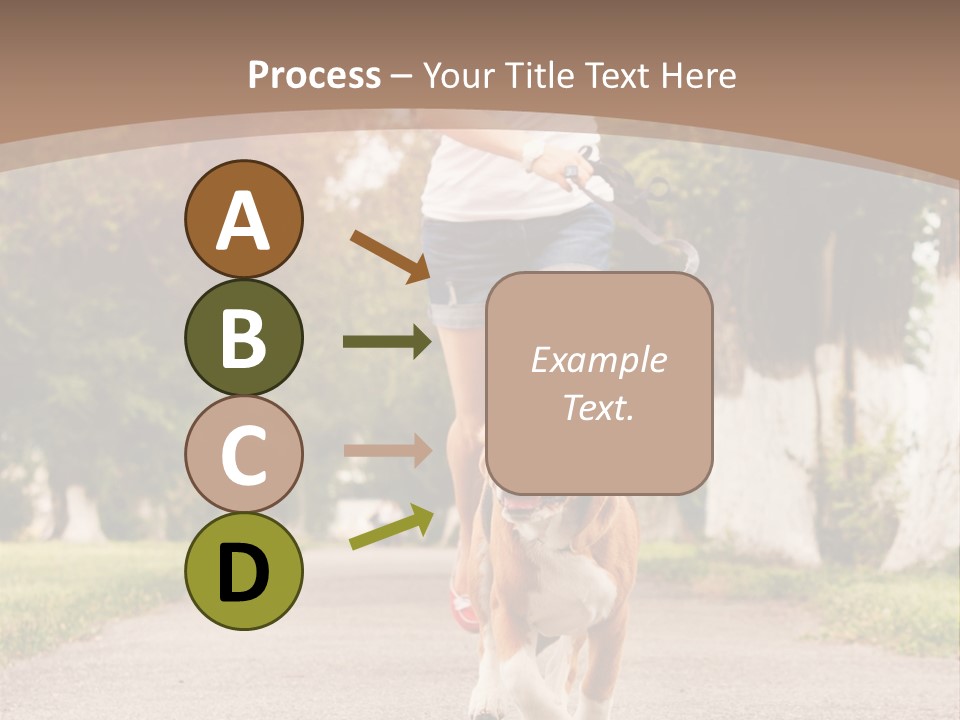 Process – Your Title Text Here

A

B

C

D

Example Text.